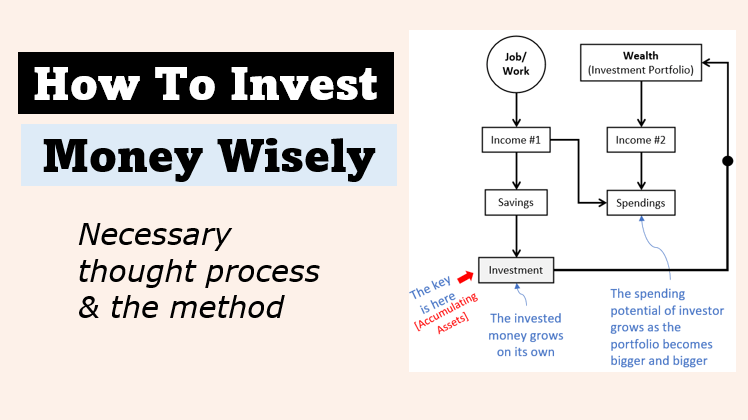 How To Invest

Money Wisely

Necessary thought process & the method

Job/ Work

Wealth (Investment Portfolio)

Income #1

Income #2

Savings

Spendings

Investment

The key is here

[Accumulating Assets]

The invested money grows on its own

The spending potential of investor grows as the portfolio becomes bigger and bigger